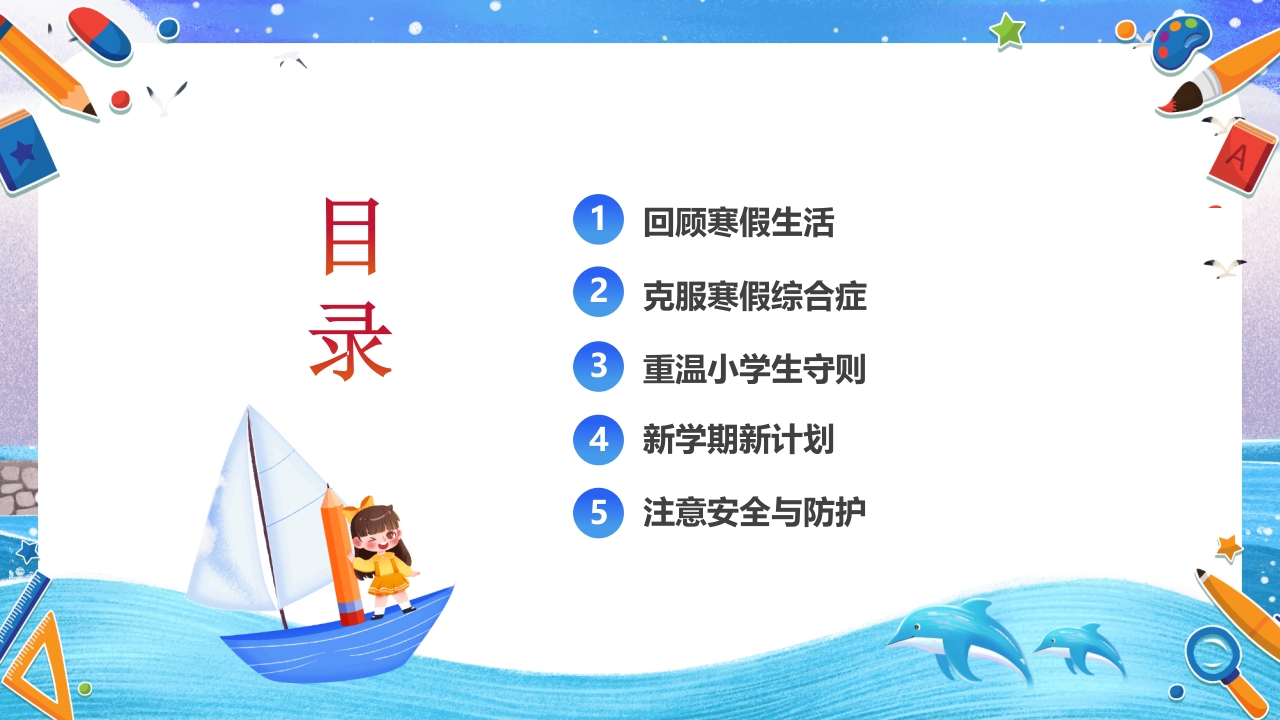 目录

1 回顾寒假生活

2 克服寒假综合症

3 重温小学生守则

4 新学期新计划

5 注意安全与防护

A